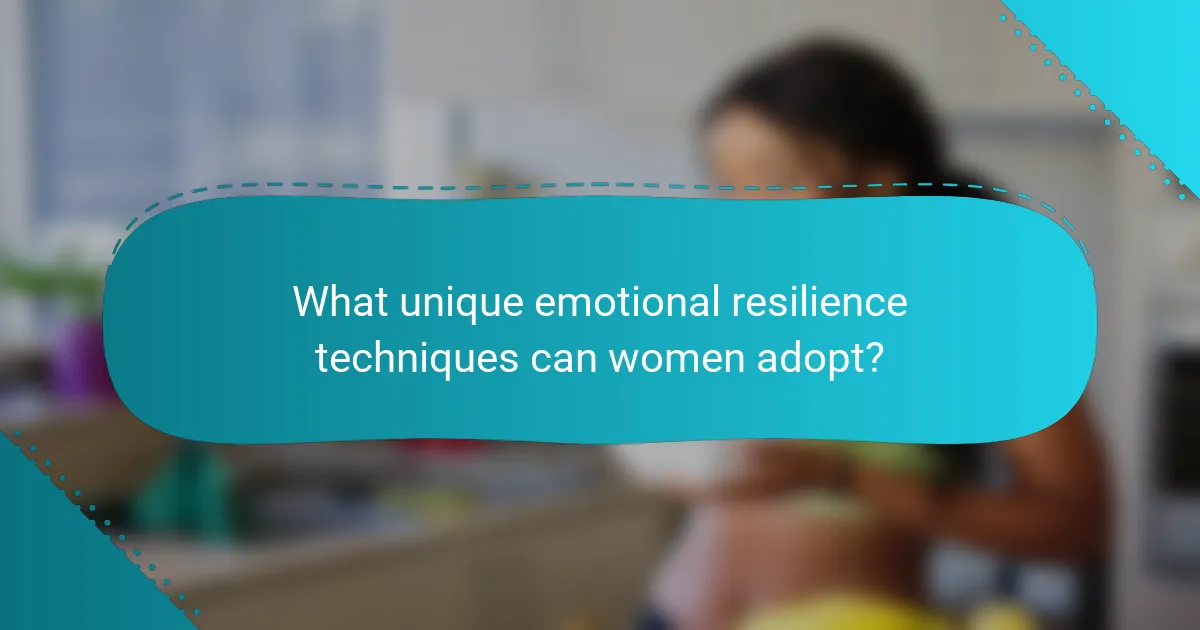 What unique emotional resilience techniques can women adopt?